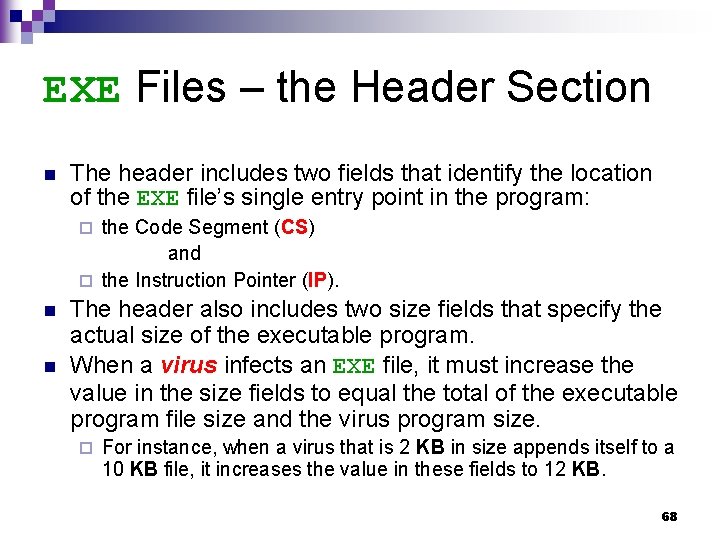 EXE Files – the Header Section

The header includes two fields that identify the location of the EXE file's single entry point in the program:

the Code Segment (CS)

and

the Instruction Pointer (IP).

The header also includes two size fields that specify the actual size of the executable program.

When a virus infects an EXE file, it must increase the value in the size fields to equal the total of the executable program file size and the virus program size.

For instance, when a virus that is 2 KB in size appends itself to a 10 KB file, it increases the value in these fields to 12 KB.

68